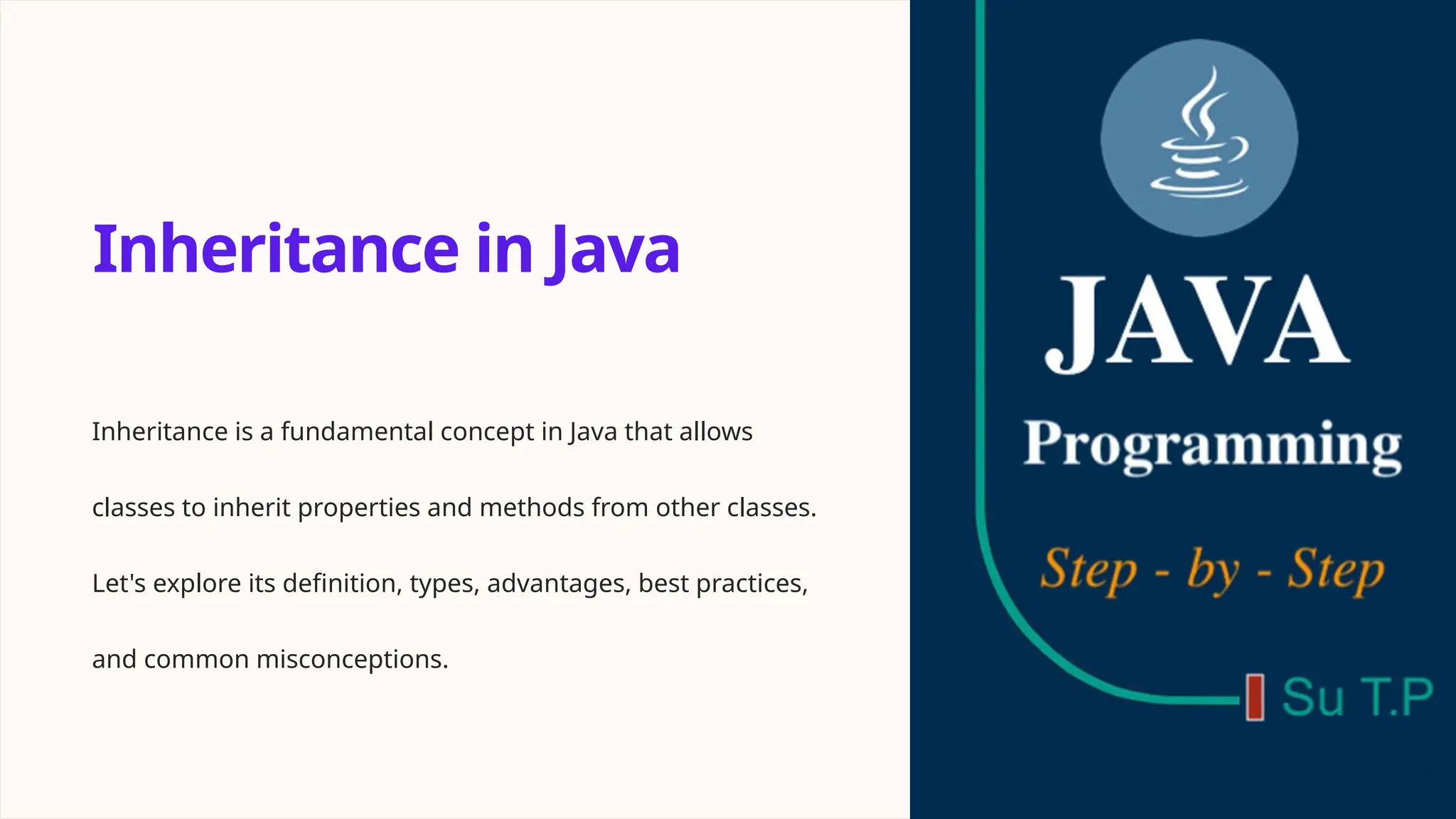 Inheritance in Java

Inheritance is a fundamental concept in Java that allows classes to inherit properties and methods from other classes. Let's explore its definition, types, advantages, best practices, and common misconceptions.

JAVA
Programming
Step - by - Step
Su T.P